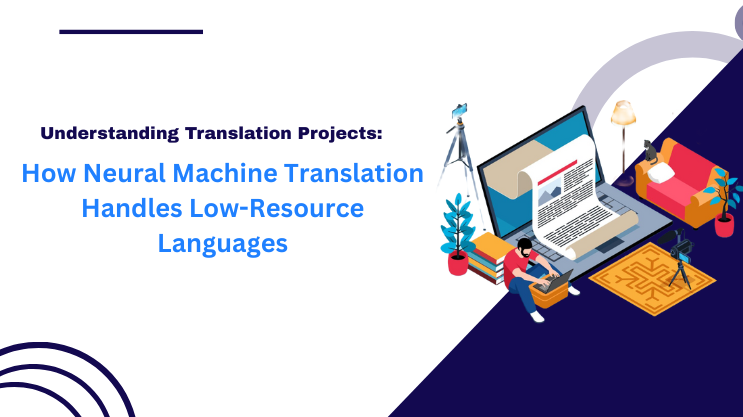 Understanding Translation Projects:

How Neural Machine Translation Handles Low-Resource Languages